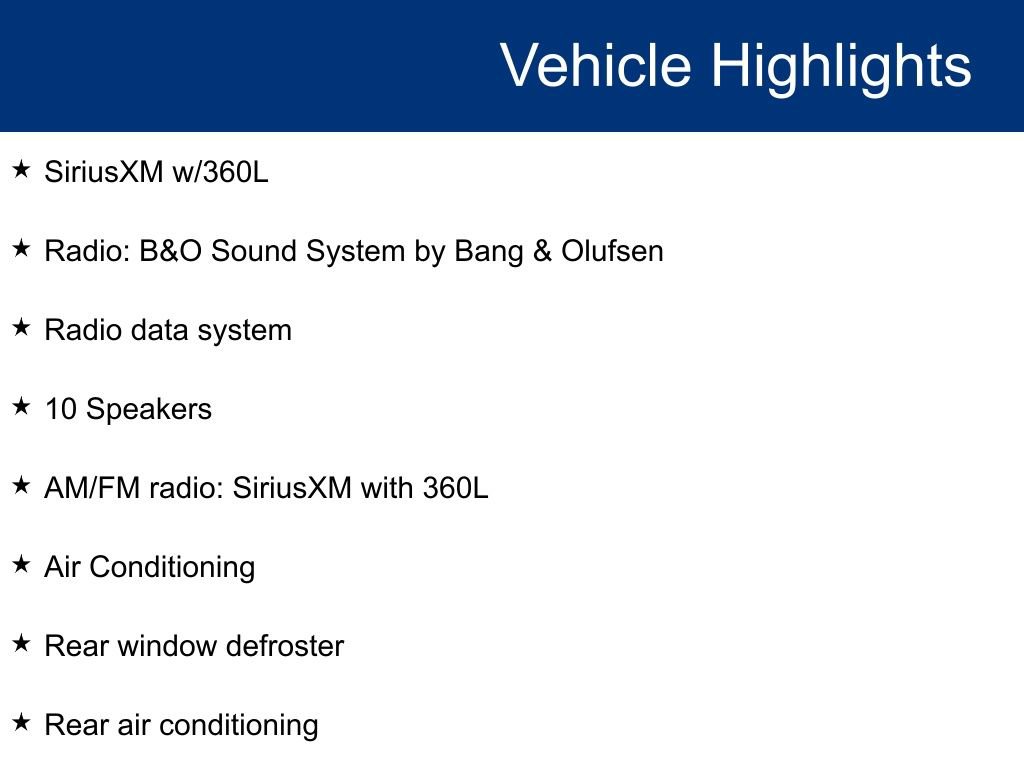 Vehicle Highlights

★ SiriusXM w/360L

★ Radio: B&O Sound System by Bang & Olufsen

★ Radio data system

★ 10 Speakers

★ AM/FM radio: SiriusXM with 360L

★ Air Conditioning

★ Rear window defroster

★ Rear air conditioning